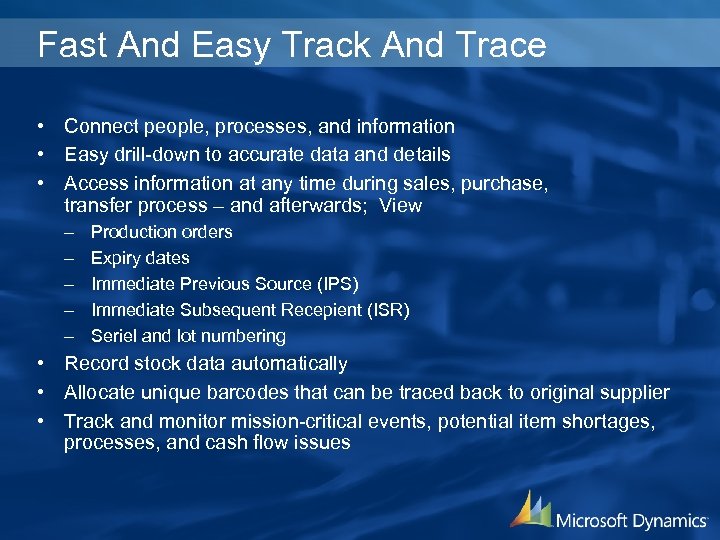 Fast And Easy Track And Trace

• Connect people, processes, and information
• Easy drill-down to accurate data and details
• Access information at any time during sales, purchase, transfer process – and afterwards; View
– Production orders
– Expiry dates
– Immediate Previous Source (IPS)
– Immediate Subsequent Recepient (ISR)
– Seriel and lot numbering
• Record stock data automatically
• Allocate unique barcodes that can be traced back to original supplier
• Track and monitor mission-critical events, potential item shortages, processes, and cash flow issues

Microsoft Dynamics